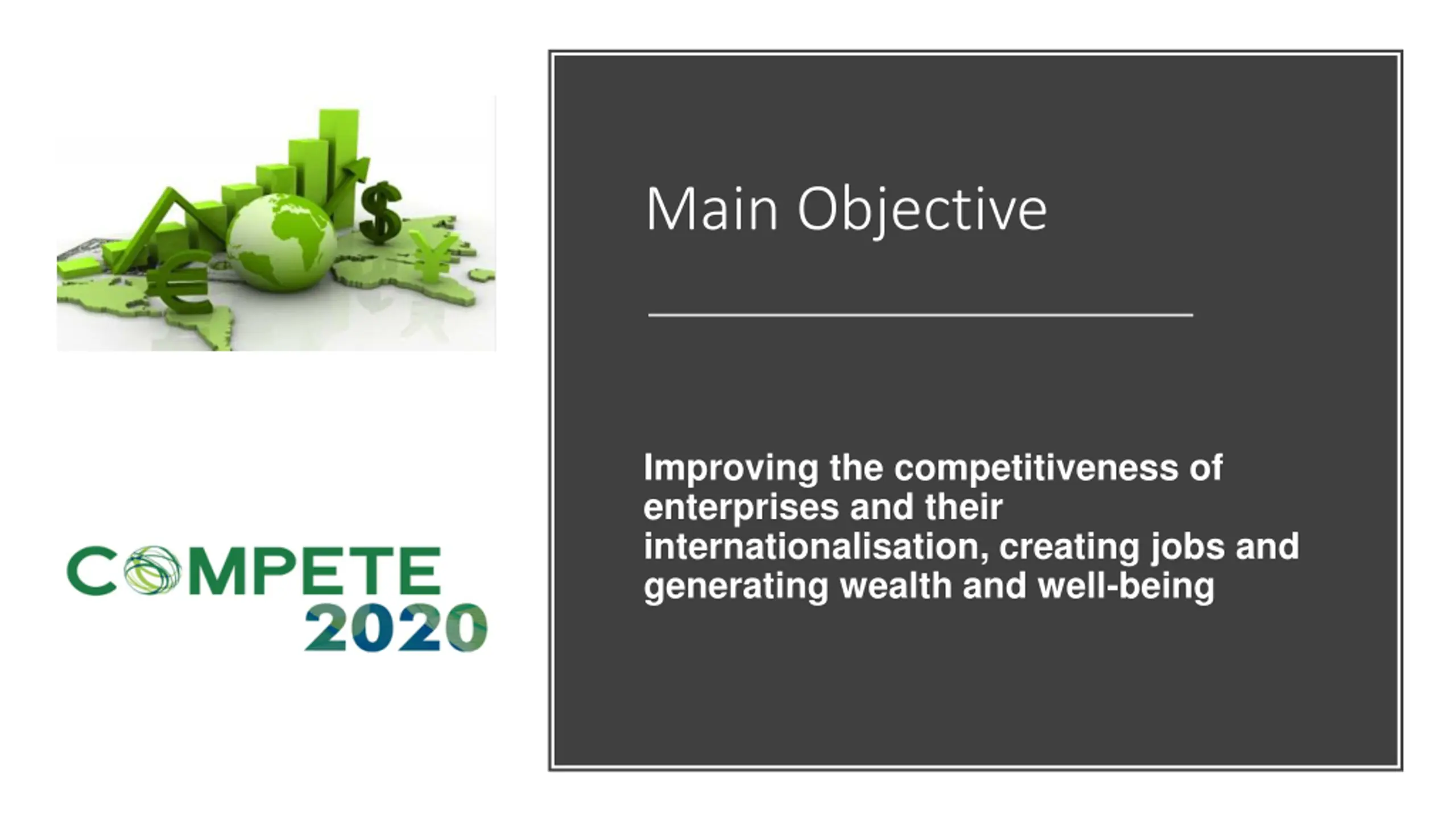 COMPETE 2020

Main Objective

Improving the competitiveness of enterprises and their internationalisation, creating jobs and generating wealth and well-being